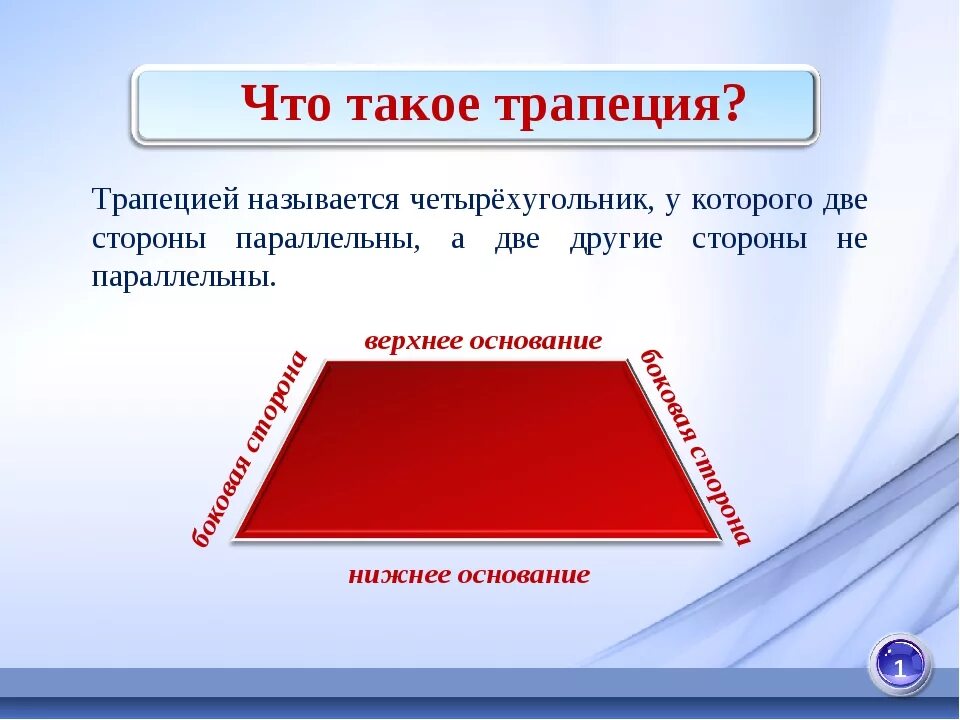 Что такое трапеция?

Трапецией называется четырёхугольник, у которого две стороны параллельны, а две другие стороны не параллельны.

верхнее основание

боковая сторона

боковая сторона

нижнее основание

1